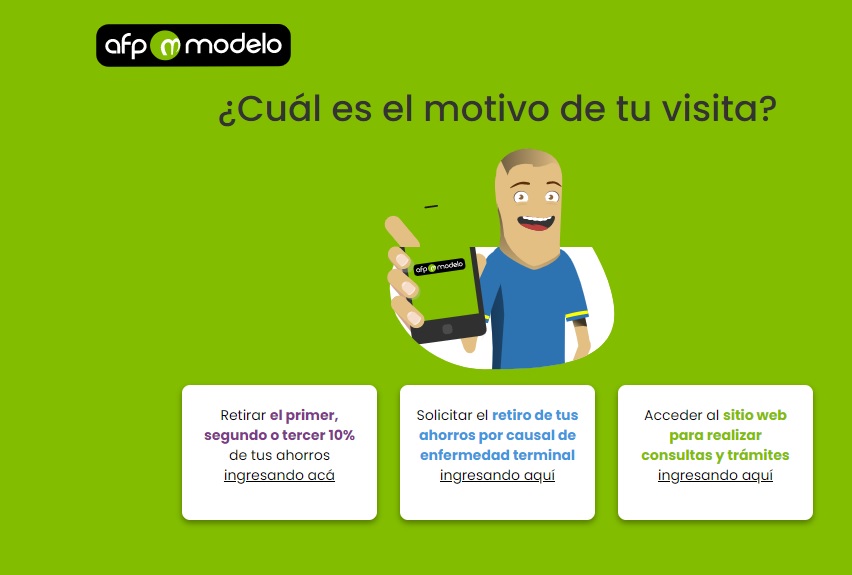 afp m modelo

¿Cuál es el motivo de tu visita?

afp m modelo

Retirar el primer, segundo o tercer 10% de tus ahorros ingresando acá

Solicitar el retiro de tus ahorros por causal de enfermedad terminal ingresando aquí

Acceder al sitio web para realizar consultas y trámites ingresando aquí